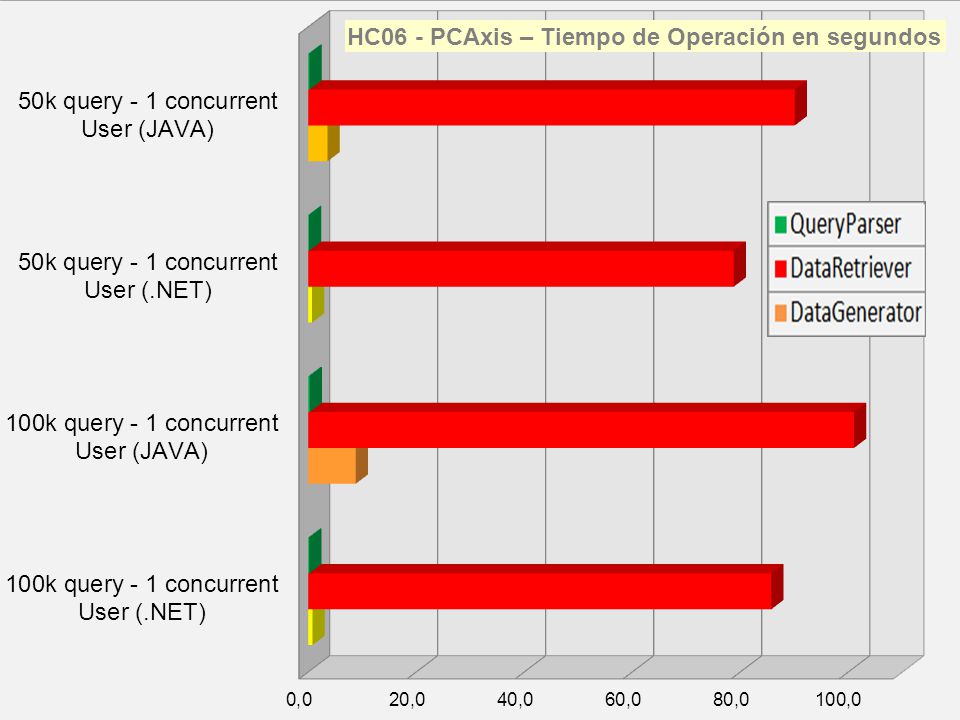 HC06 - PCAxis – Tiempo de Operación en segundos

50k query - 1 concurrent User (JAVA)

50k query - 1 concurrent User (.NET)

100k query - 1 concurrent User (JAVA)

100k query - 1 concurrent User (.NET)

QueryParser
DataRetriever
DataGenerator

0,0
20,0
40,0
60,0
80,0
100,0